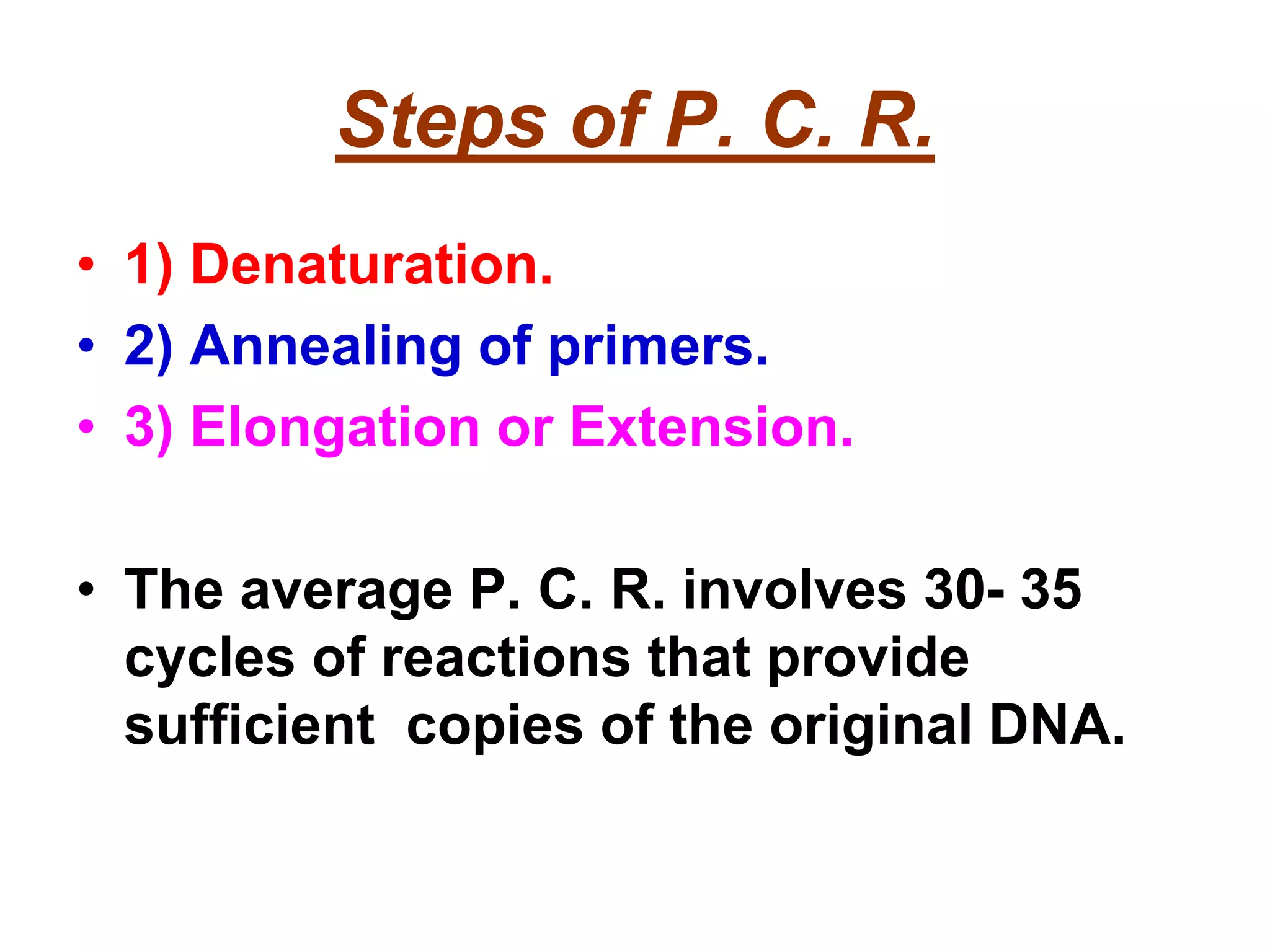 Steps of P. C. R.

• 1) Denaturation.
• 2) Annealing of primers.
• 3) Elongation or Extension.

• The average P. C. R. involves 30- 35 cycles of reactions that provide sufficient copies of the original DNA.